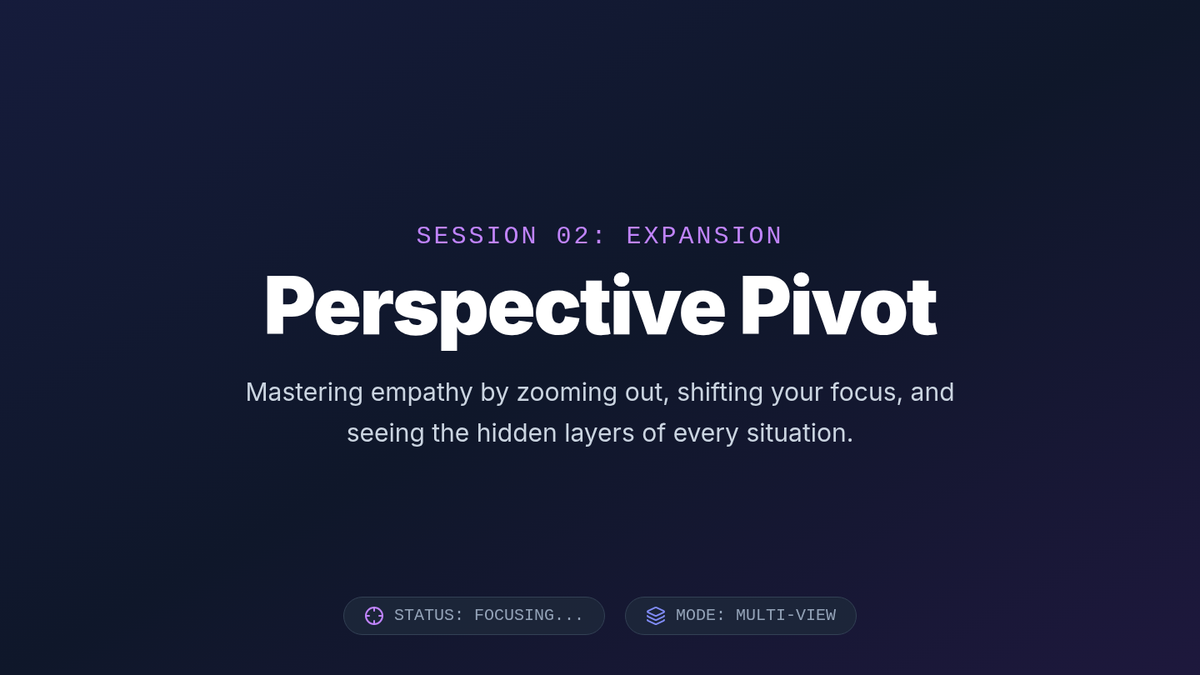 SESSION 02: EXPANSION

Perspective Pivot

Mastering empathy by zooming out, shifting your focus, and seeing the hidden layers of every situation.

STATUS: FOCUSING...

MODE: MULTI-VIEW